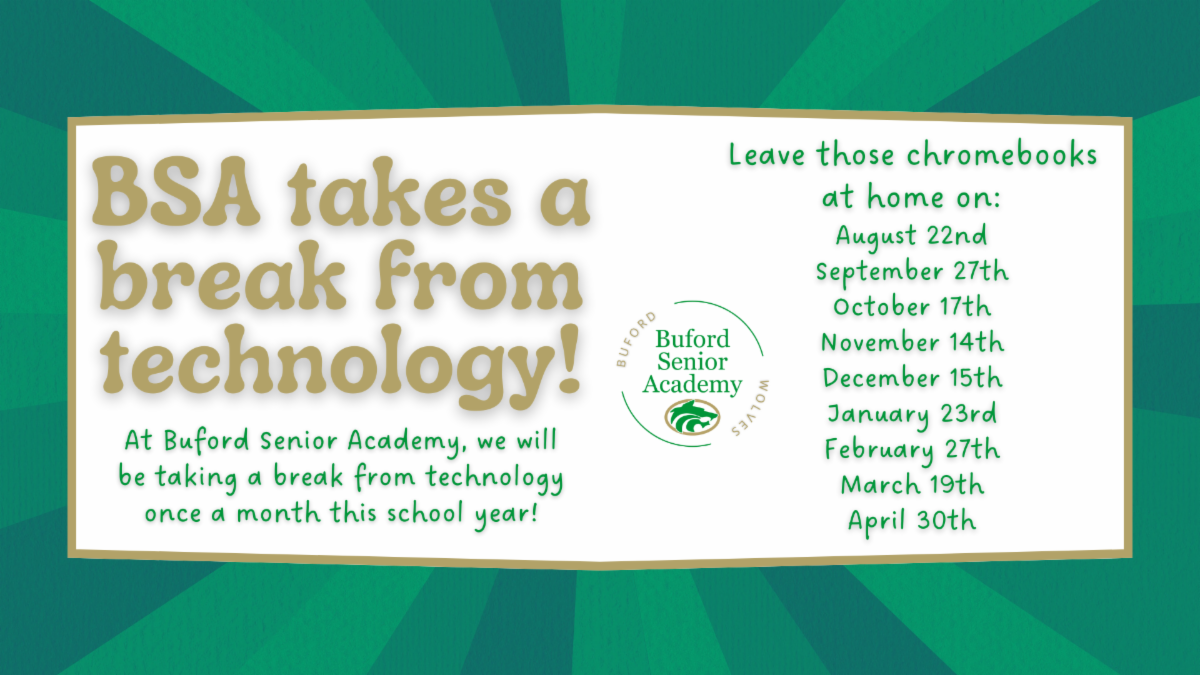 BSA takes a break from technology!

At Buford Senior Academy, we will be taking a break from technology once a month this school year!

BUFORD
Buford Senior Academy
WOLVES

Leave those chromebooks at home on:
August 22nd
September 27th
October 17th
November 14th
December 15th
January 23rd
February 27th
March 19th
April 30th